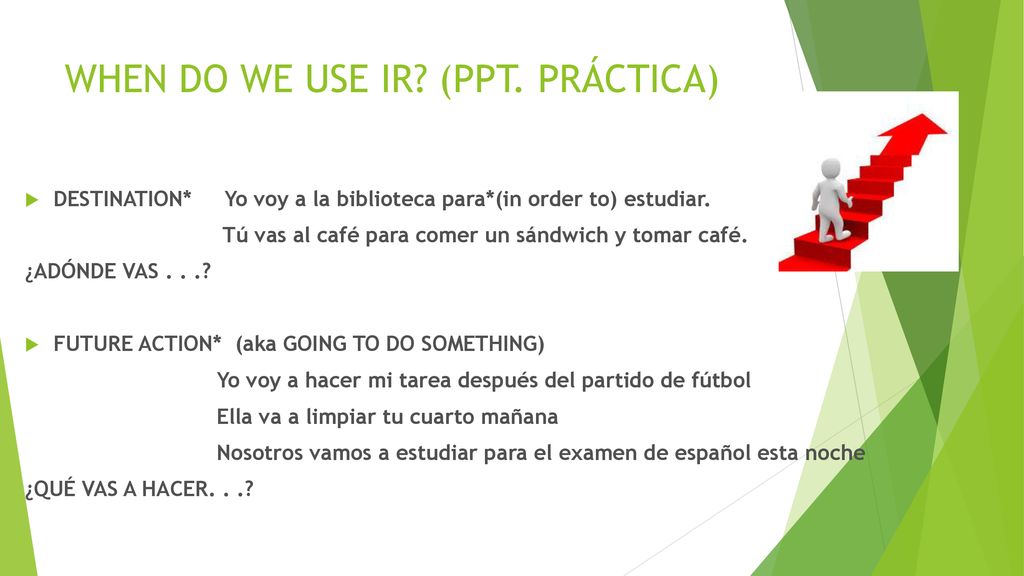 WHEN DO WE USE IR? (PPT. PRÁCTICA)

DESTINATION* Yo voy a la biblioteca para*(in order to) estudiar.

Tú vas al café para comer un sándwich y tomar café.

¿ADÓNDE VAS . . .?

FUTURE ACTION* (aka GOING TO DO SOMETHING)

Yo voy a hacer mi tarea después del partido de fútbol

Ella va a limpiar tu cuarto mañana

Nosotros vamos a estudiar para el examen de español esta noche

¿QUÉ VAS A HACER. . .?